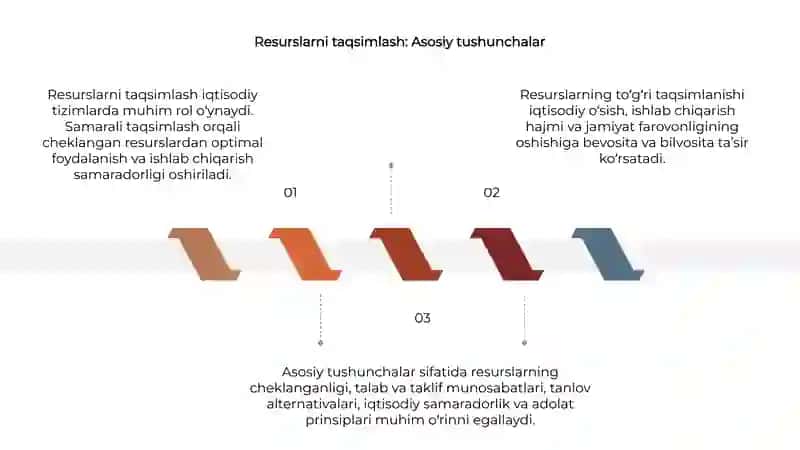 Resurslarni taqsimlash: Asosiy tushunchalar

Resurslarni taqsimlash iqtisodiy tizimlarda muhim rol o'ynaydi. Samarali taqsimlash orqali cheklangan resurslardan optimal foydalanish va ishlab chiqarish samaradorligi oshiriladi.

01

Resurslarning to'g'ri taqsimlanishi iqtisodiy o'sish, ishlab chiqarish hajmi va jamiyat farovonligining oshishiga bevosita va bilvosita ta'sir ko'rsatadi.

02

03

Asosiy tushunchalar sifatida resurslarning cheklanganligi, talab va taklif munosabatlari, tanlov alternativalari, iqtisodiy samaradorlik va adolat prinsiplari muhim o'rinni egallaydi.